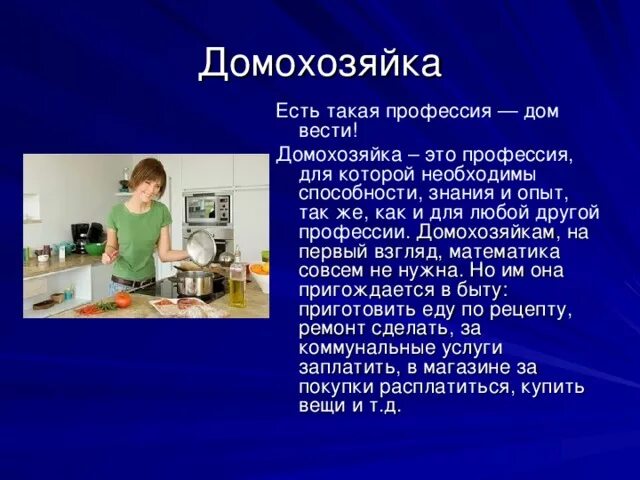 Домохозяйка

Есть такая профессия — дом вести!

Домохозяйка – это профессия, для которой необходимы способности, знания и опыт, так же, как и для любой другой профессии. Домохозяйкам, на первый взгляд, математика совсем не нужна. Но им она пригождается в быту: приготовить еду по рецепту, ремонт сделать, за коммунальные услуги заплатить, в магазине за покупки расплатиться, купить вещи и т.д.